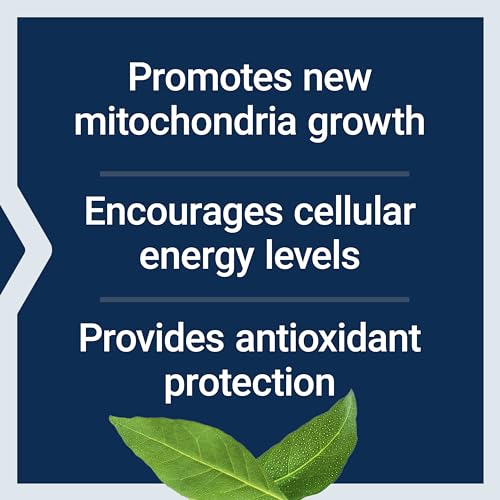 Promotes new mitochondria growth

Encourages cellular energy levels

Provides antioxidant protection